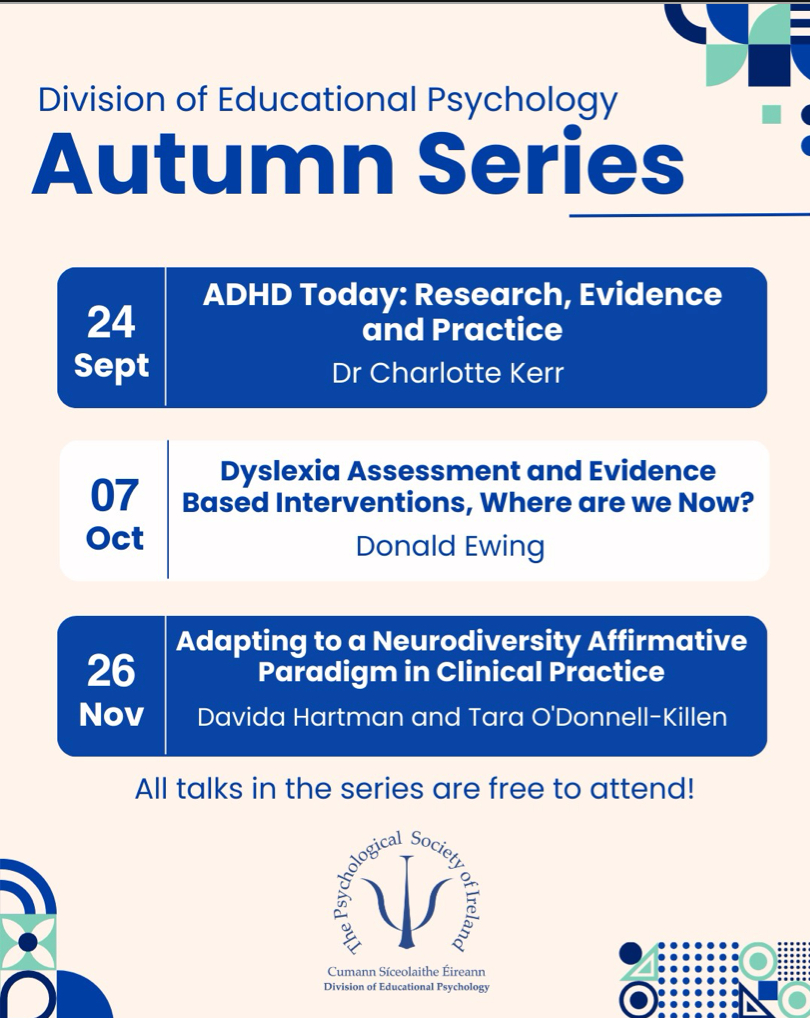 Division of Educational Psychology
Autumn Series

24 Sept
ADHD Today: Research, Evidence and Practice
Dr Charlotte Kerr

07 Oct
Dyslexia Assessment and Evidence Based Interventions, Where are we Now?
Donald Ewing

26 Nov
Adapting to a Neurodiversity Affirmative Paradigm in Clinical Practice
Davida Hartman and Tara O'Donnell-Killen

All talks in the series are free to attend!

The Psychological Society of Ireland
Cumann Síceolaithe Éireann
Division of Educational Psychology